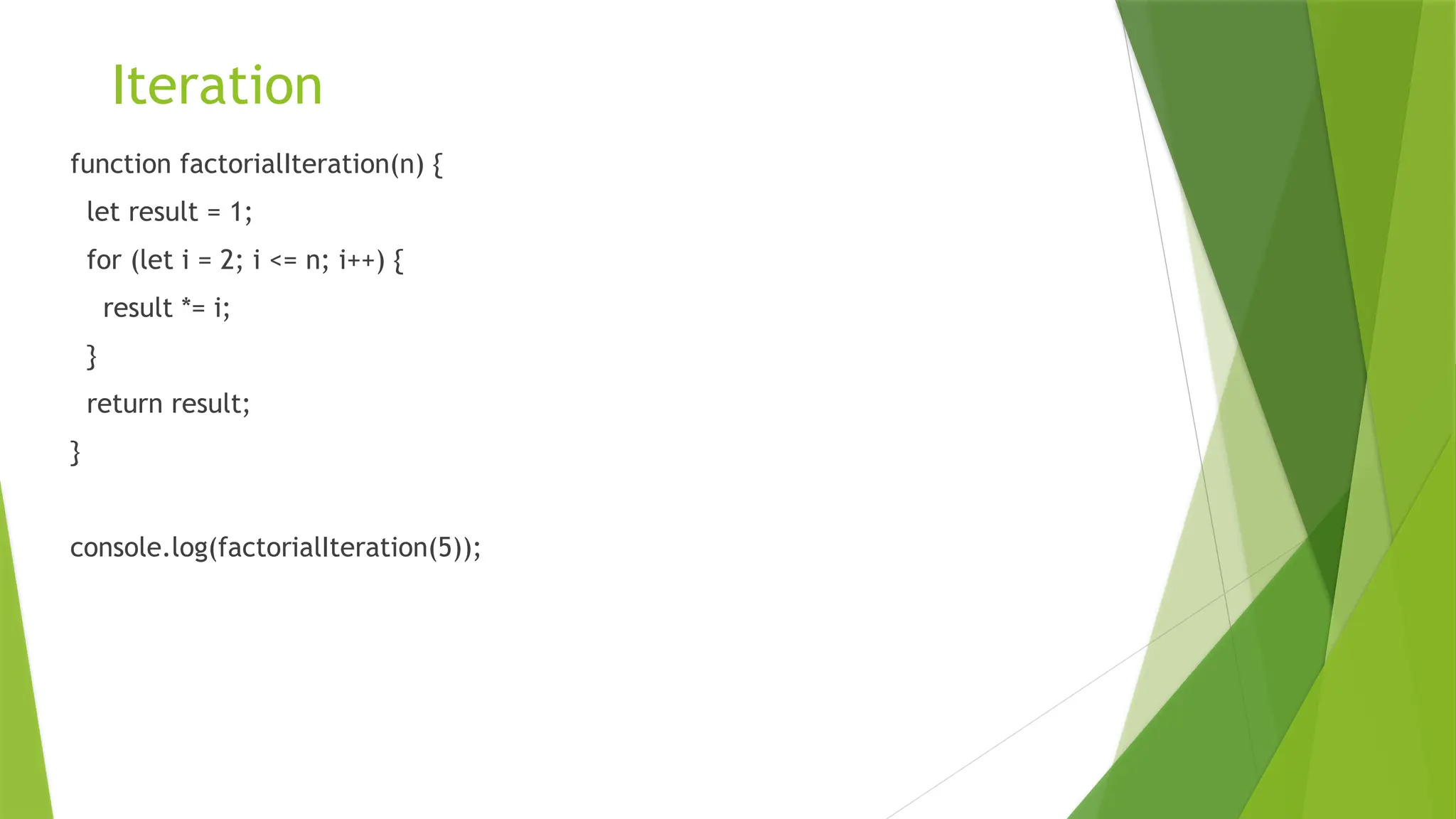 Iteration

function factorialIteration(n) {
  let result = 1;
  for (let i = 2; i <= n; i++) {
    result *= i;
  }
  return result;
}

console.log(factorialIteration(5));